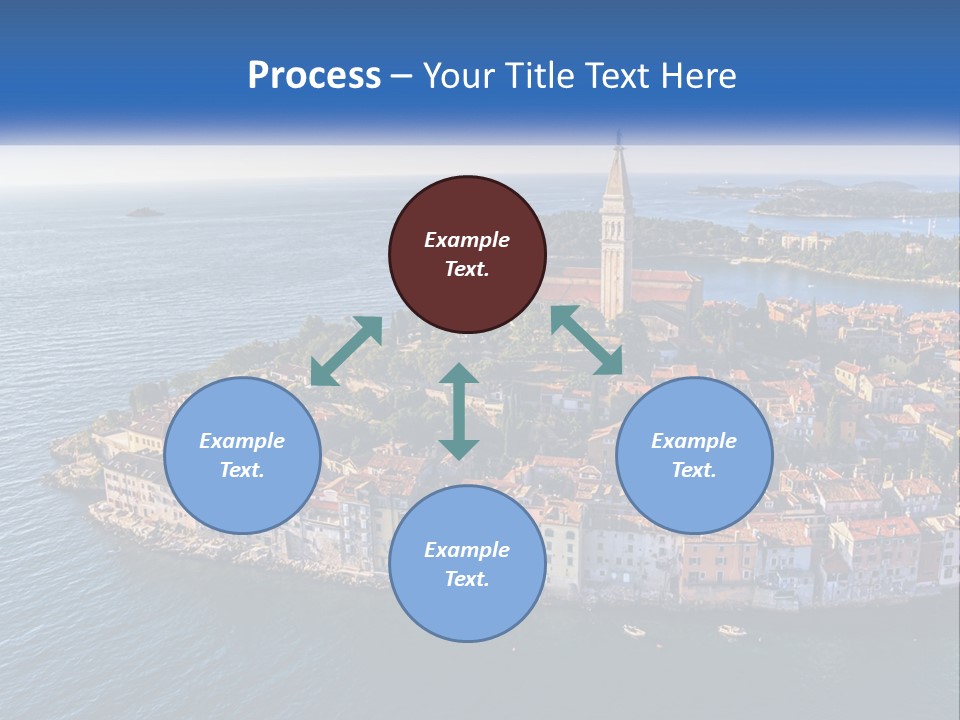 Process – Your Title Text Here

Example Text.

Example Text.

Example Text.

Example Text.